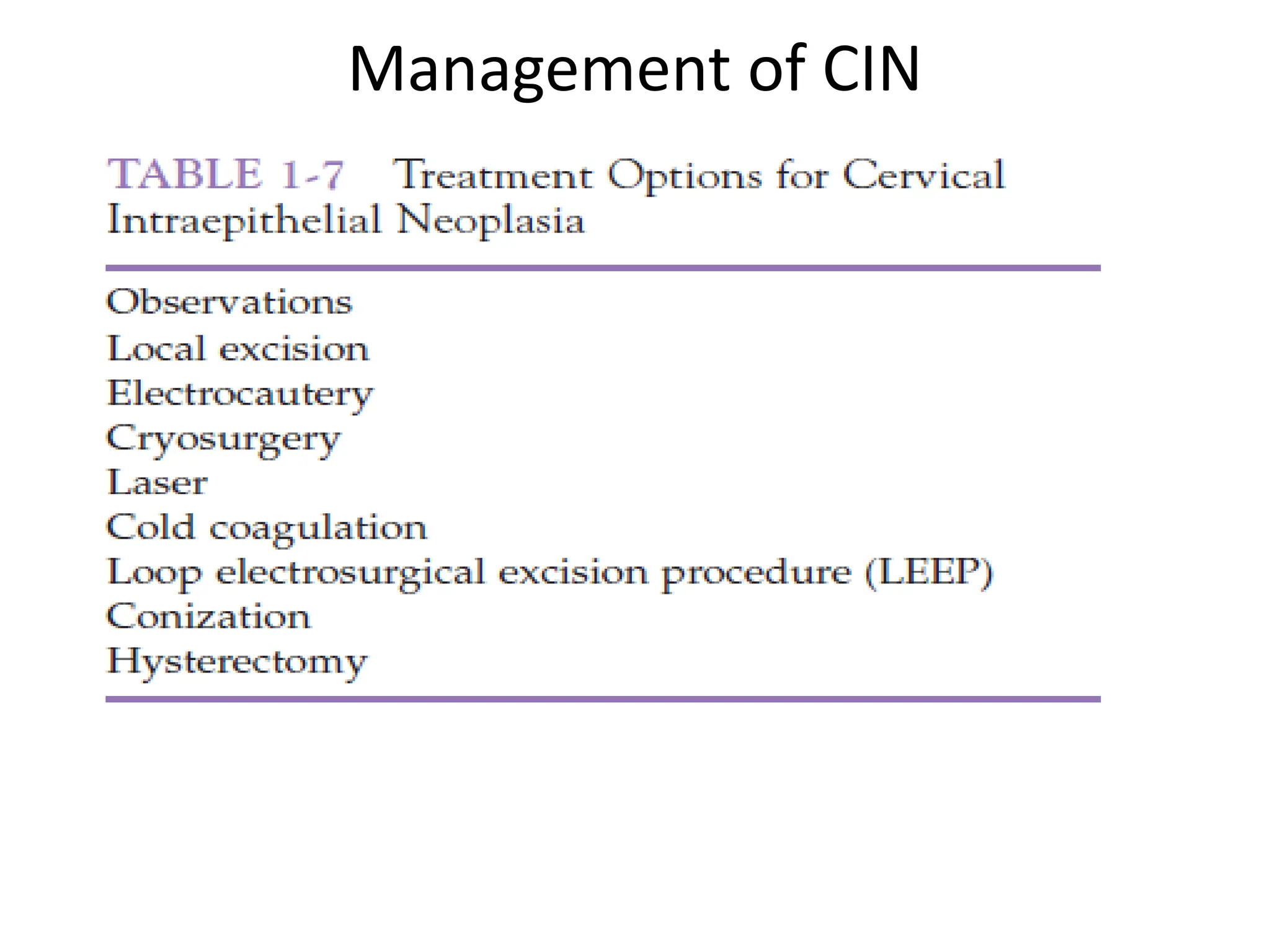 Management of CIN

TABLE 1-7 Treatment Options for Cervical Intraepithelial Neoplasia

Observations
Local excision
Electrocautery
Cryosurgery
Laser
Cold coagulation
Loop electrosurgical excision procedure (LEEP)
Conization
Hysterectomy